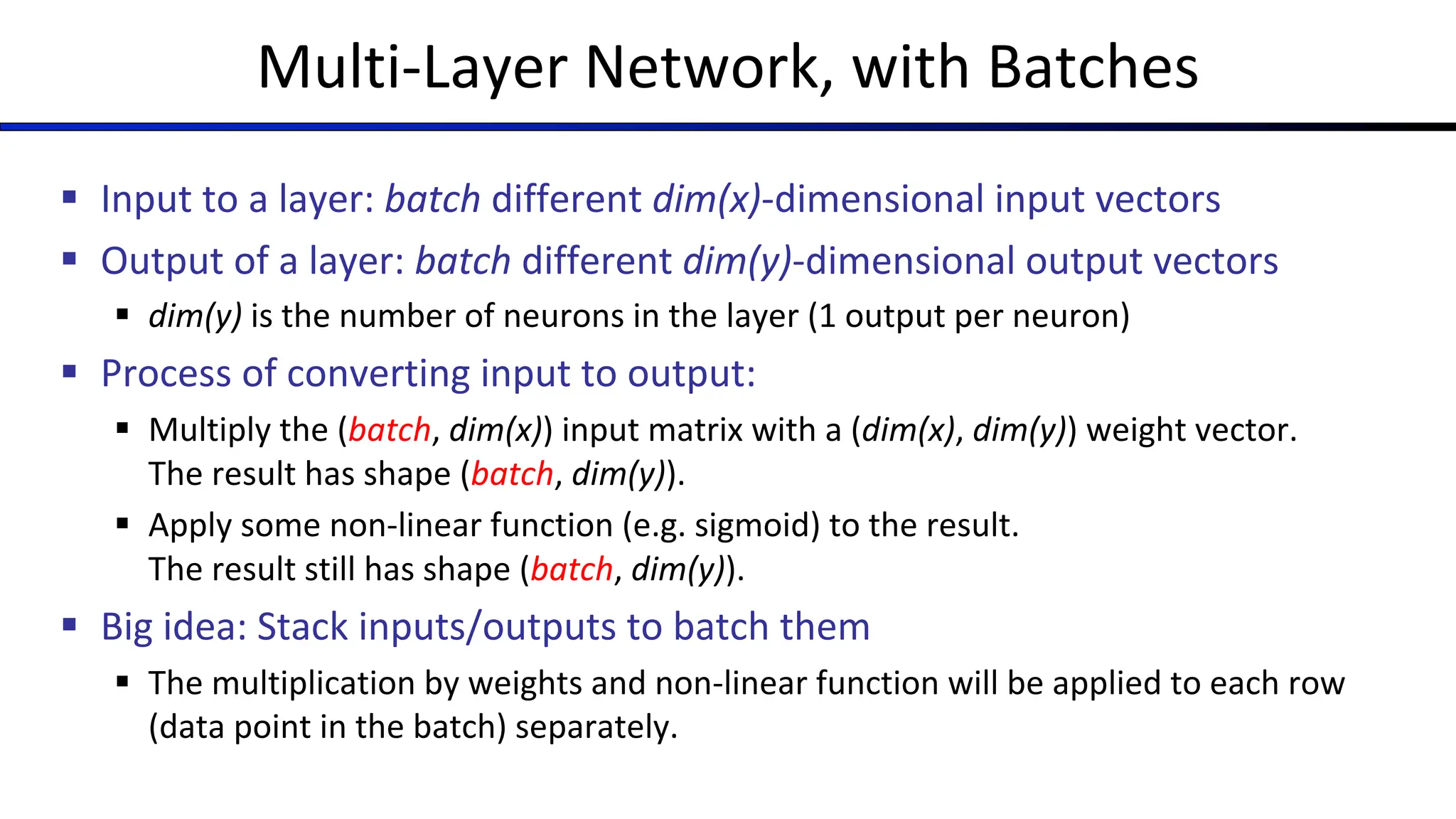 Multi-Layer Network, with Batches

▪ Input to a layer: batch different dim(x)-dimensional input vectors

▪ Output of a layer: batch different dim(y)-dimensional output vectors

▪ dim(y) is the number of neurons in the layer (1 output per neuron)

▪ Process of converting input to output:

▪ Multiply the (batch, dim(x)) input matrix with a (dim(x), dim(y)) weight vector. The result has shape (batch, dim(y)).

▪ Apply some non-linear function (e.g. sigmoid) to the result. The result still has shape (batch, dim(y)).

▪ Big idea: Stack inputs/outputs to batch them

▪ The multiplication by weights and non-linear function will be applied to each row (data point in the batch) separately.